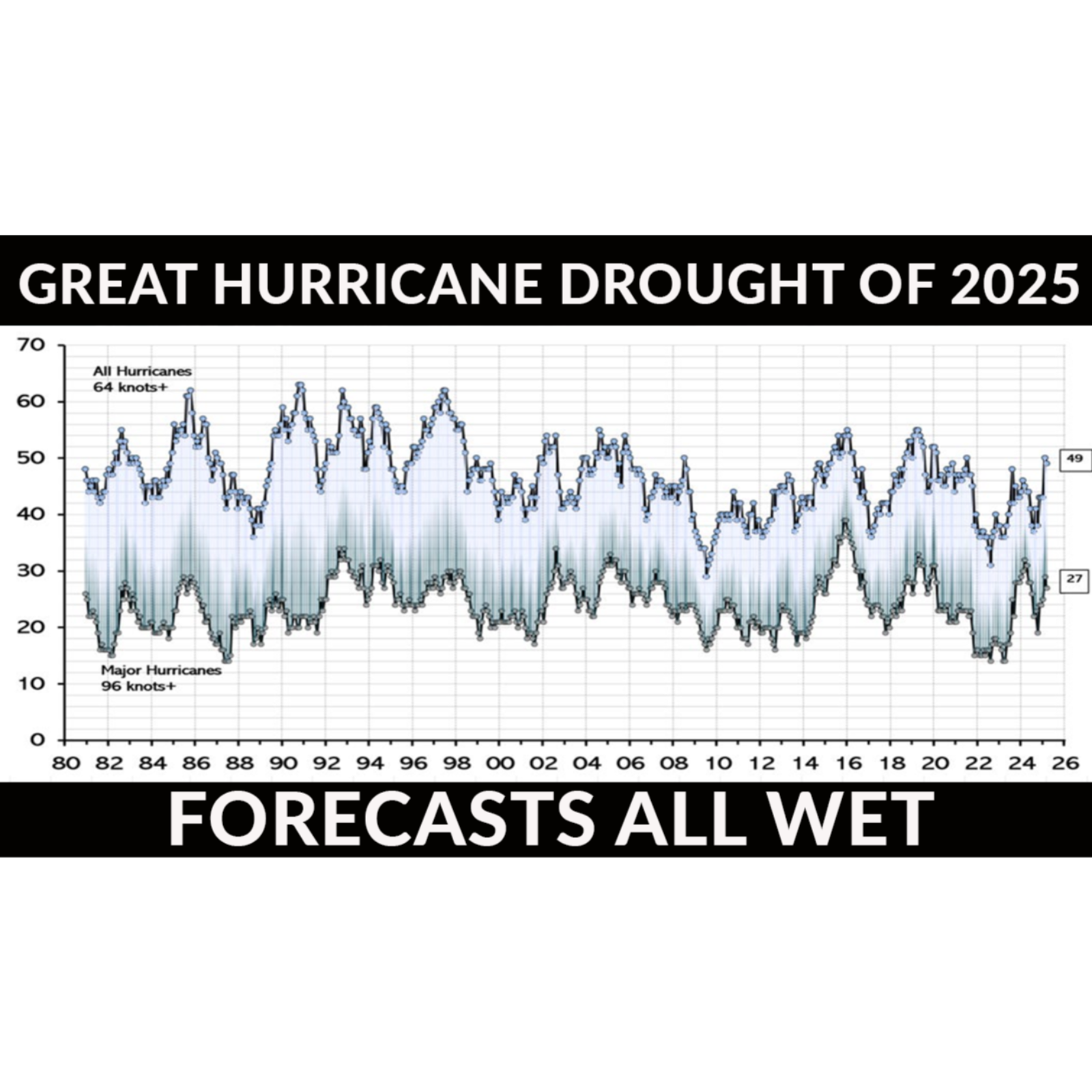 GREAT HURRICANE DROUGHT OF 2025

70
60
50
40
30
20
10
0

All Hurricanes
64 knots+

Major Hurricanes
96 knots+

49
27

80 82 84 86 88 90 92 94 96 98 00 02 04 06 08 10 12 14 16 18 20 22 24 26

FORECASTS ALL WET